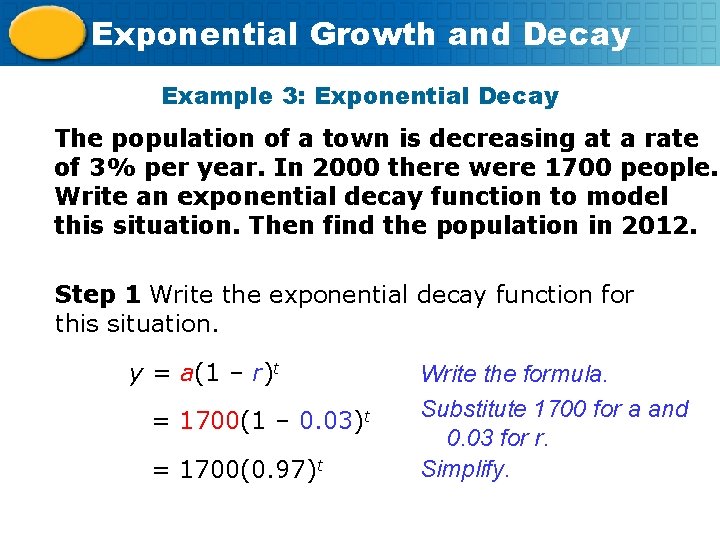 Exponential Growth and Decay

Example 3: Exponential Decay

The population of a town is decreasing at a rate of 3% per year. In 2000 there were 1700 people. Write an exponential decay function to model this situation. Then find the population in 2012.

Step 1 Write the exponential decay function for this situation.

$y = a(1 - r)^t$ Write the formula.

$= 1700(1 - 0.03)^t$ Substitute 1700 for a and 0.03 for r.

$= 1700(0.97)^t$ Simplify.